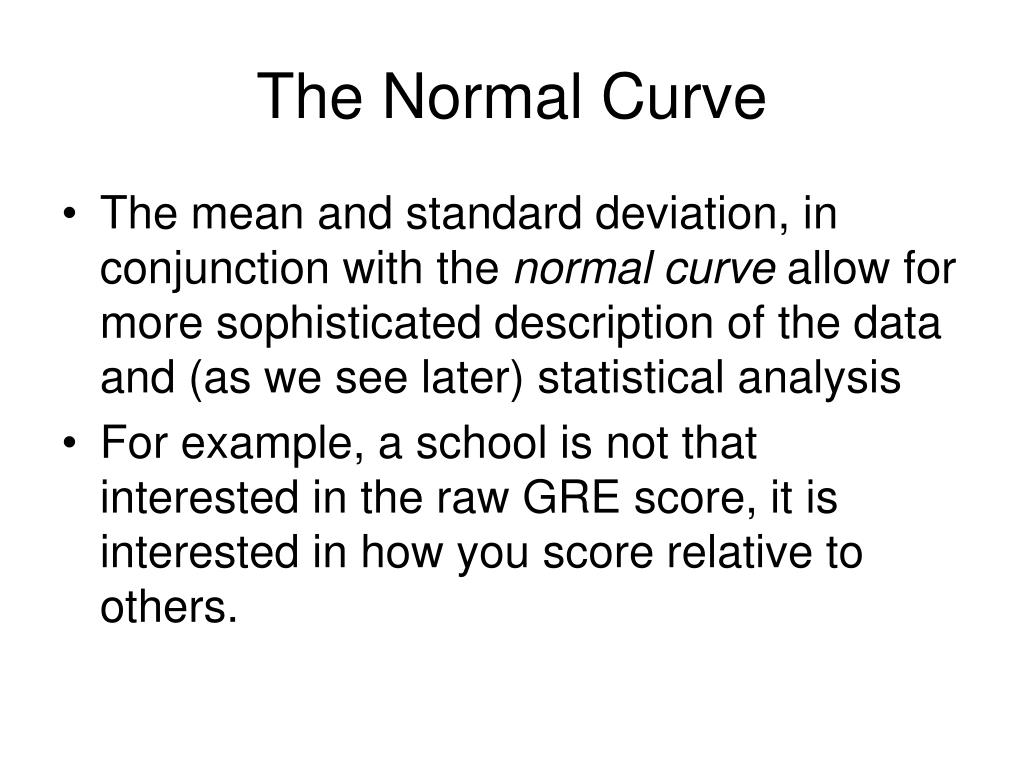 The Normal Curve

• The mean and standard deviation, in conjunction with the normal curve allow for more sophisticated description of the data and (as we see later) statistical analysis

• For example, a school is not that interested in the raw GRE score, it is interested in how you score relative to others.